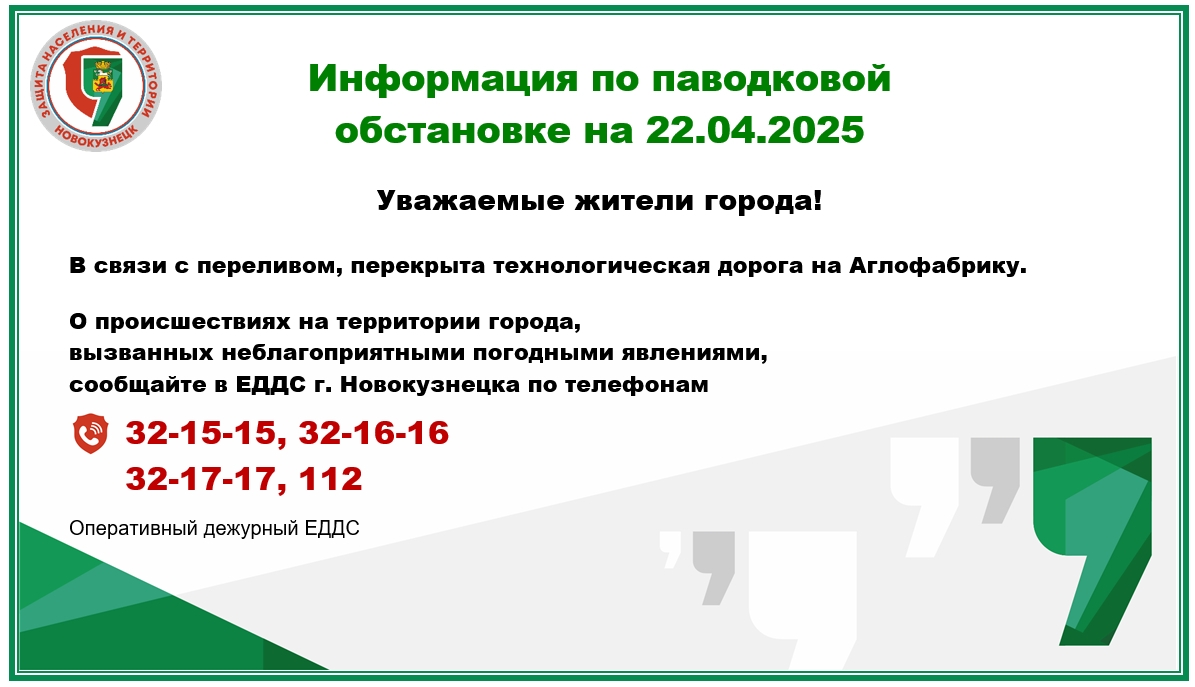 ЗАЩИТА НАСЕЛЕНИЯ И ТЕРРИТОРИИ
НОВОКУЗНЕЦК

Информация по паводковой обстановке на 22.04.2025

Уважаемые жители города!

В связи с переливом, перекрыта технологическая дорога на Аглофабрику.

О происшествиях на территории города, вызванных неблагоприятными погодными явлениями, сообщайте в ЕДДС г. Новокузнецка по телефонам

32-15-15, 32-16-16
32-17-17, 112

Оперативный дежурный ЕДДС